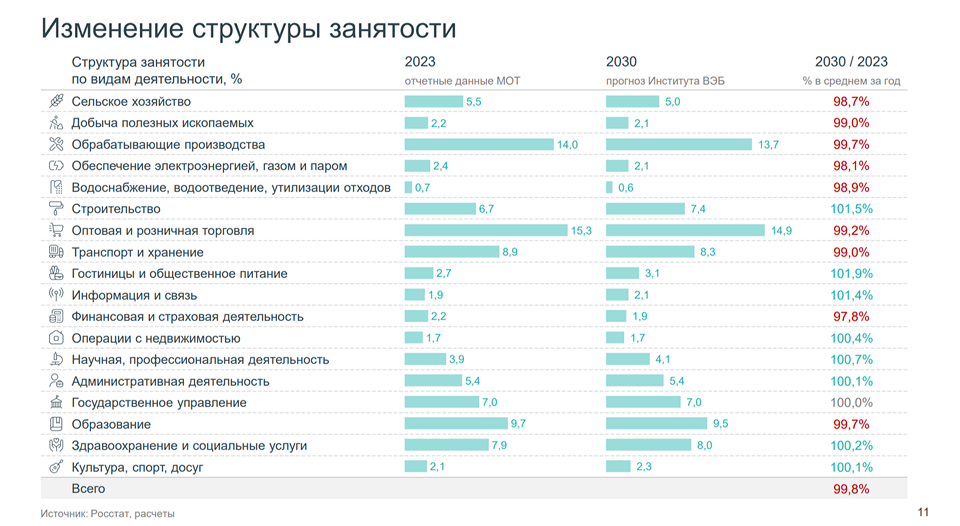 Изменение структуры занятости

| Структура занятости по видам деятельности, % | 2023 отчетные данные МОТ | 2030 прогноз Института ВЭБ | 2030 / 2023 % в среднем за год |
|---|---|---|---|
| Сельское хозяйство | 5,5 | 5,0 | 98,7% |
| Добыча полезных ископаемых | 2,2 | 2,1 | 99,0% |
| Обрабатывающие производства | 14,0 | 13,7 | 99,7% |
| Обеспечение электроэнергией, газом и паром | 2,4 | 2,1 | 98,1% |
| Водоснабжение, водоотведение, утилизации отходов | 0,7 | 0,6 | 98,9% |
| Строительство | 6,7 | 7,4 | 101,5% |
| Оптовая и розничная торговля | 15,3 | 14,9 | 99,2% |
| Транспорт и хранение | 8,9 | 8,3 | 99,0% |
| Гостиницы и общественное питание | 2,7 | 3,1 | 101,9% |
| Информация и связь | 1,9 | 2,1 | 101,4% |
| Финансовая и страховая деятельность | 2,2 | 1,9 | 97,8% |
| Операции с недвижимостью | 1,7 | 1,7 | 100,4% |
| Научная, профессиональная деятельность | 3,9 | 4,1 | 100,7% |
| Административная деятельность | 5,4 | 5,4 | 100,1% |
| Государственное управление | 7,0 | 7,0 | 100,0% |
| Образование | 9,7 | 9,5 | 99,7% |
| Здравоохранение и социальные услуги | 7,9 | 8,0 | 100,2% |
| Культура, спорт, досуг | 2,1 | 2,3 | 100,1% |
| Всего | | | 99,8% |

Источник: Росстат, расчеты

11